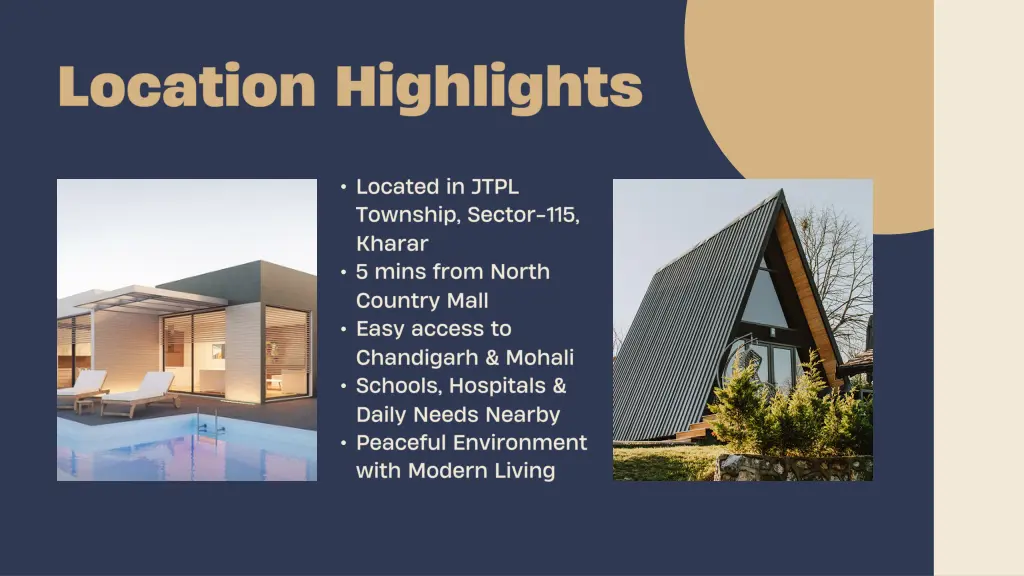 Location Highlights

• Located in JTPL Township, Sector-115, Kharar
• 5 mins from North Country Mall
• Easy access to Chandigarh & Mohali
• Schools, Hospitals & Daily Needs Nearby
• Peaceful Environment with Modern Living